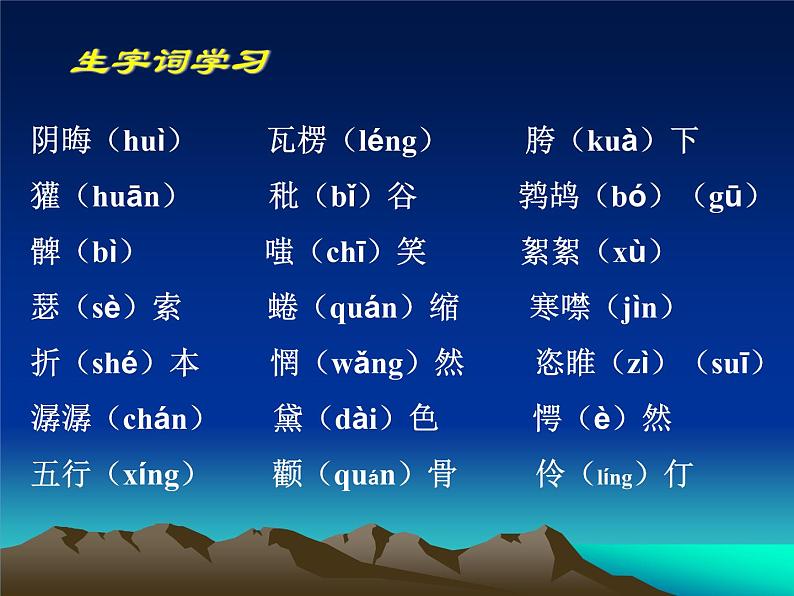 生字词学习

阴晦（huì）　瓦楞（léng）　胯（kuà）下
獾（huān）　秕（bǐ）谷　鹁鸪（bó）（gū）
髀（bì）　嗤（chī）笑　絮絮（xù）
瑟（sè）索　蜷（quán）缩　寒噤（jìn）
折（shé）本　惘（wǎng）然　恣睢（zì）（suī）
潺潺（chán）　黛（dài）色　愕（è）然
五行（xíng）　颧（quán）骨　伶（líng）仃